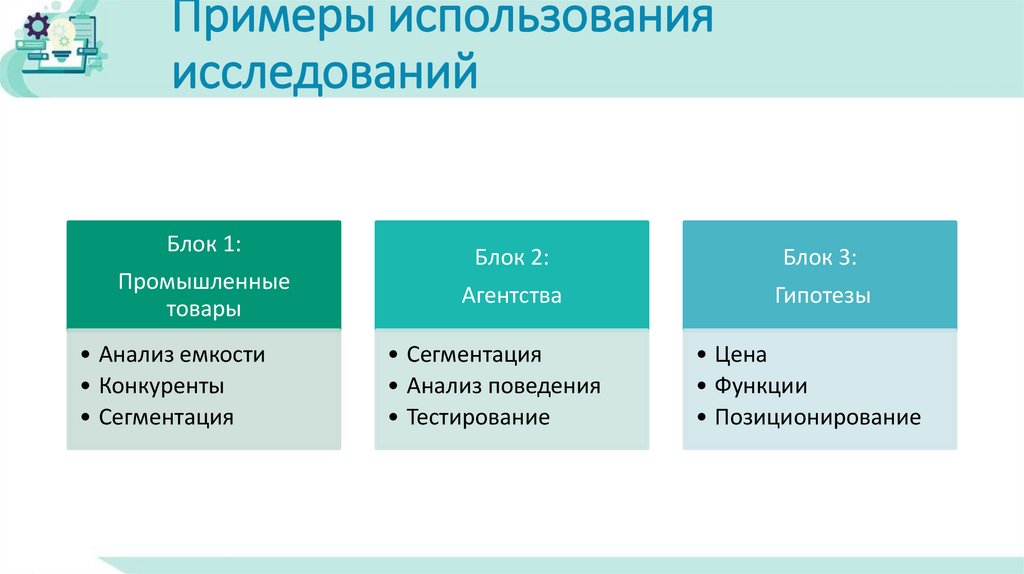 Примеры использования исследований

Блок 1:
Промышленные товары

• Анализ емкости
• Конкуренты
• Сегментация

Блок 2:
Агентства

• Сегментация
• Анализ поведения
• Тестирование

Блок 3:
Гипотезы

• Цена
• Функции
• Позиционирование